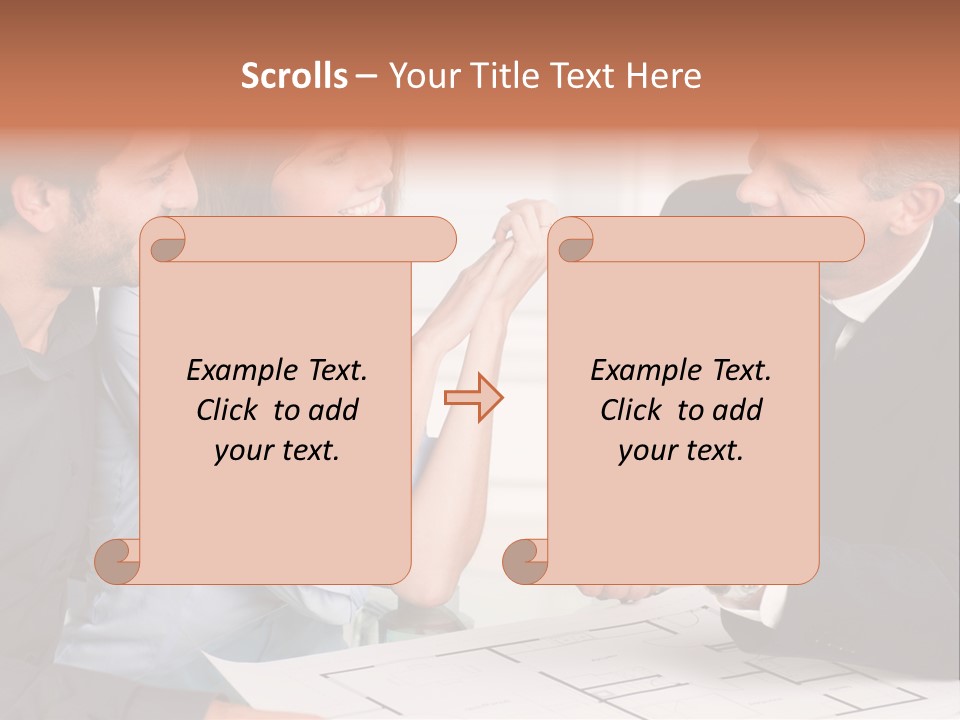 Scrolls – Your Title Text Here

Example Text. Click to add your text.

Example Text. Click to add your text.